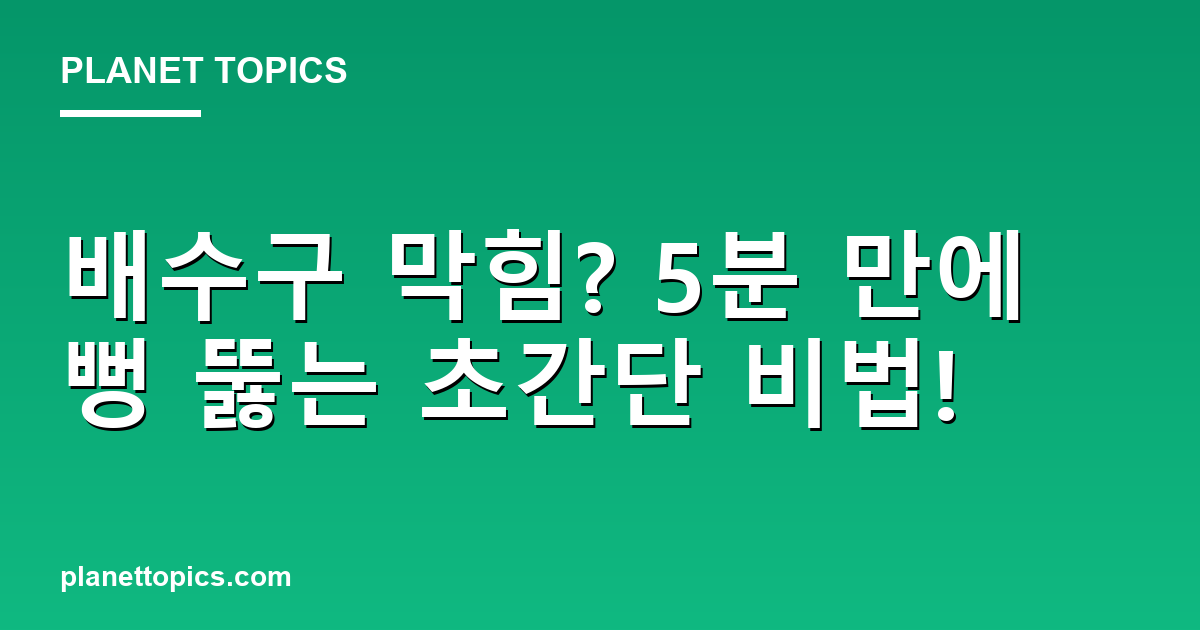 PLANET TOPICS

배수구 막힘? 5분 만에 뻥 뚫는 초간단 비법!

planettopics.com